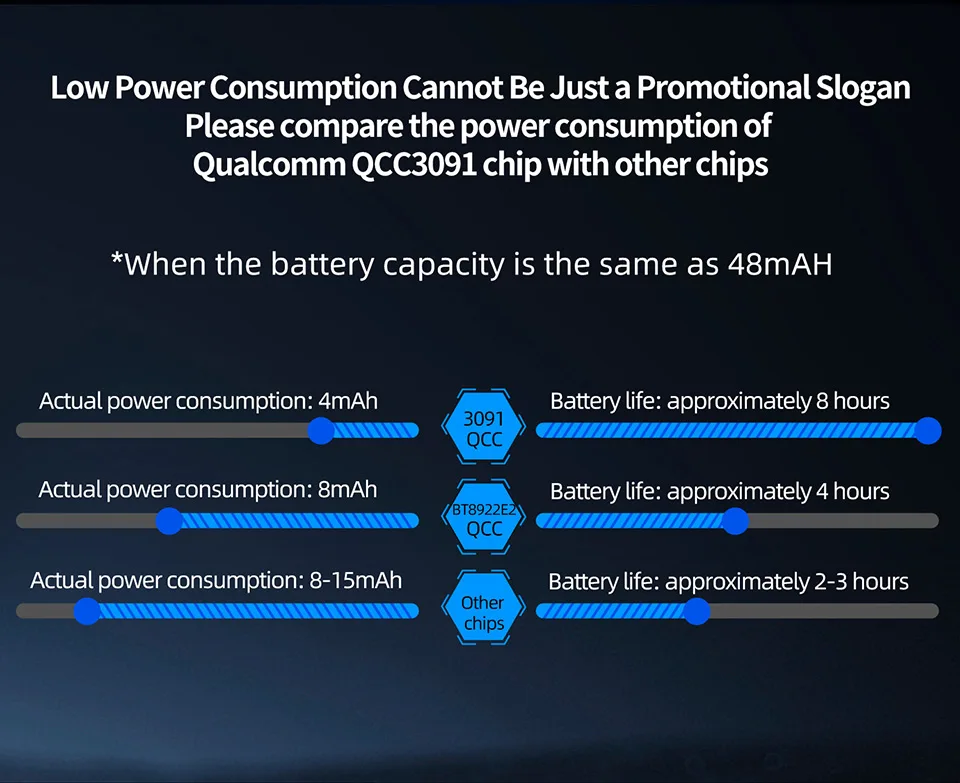 Low Power Consumption Cannot Be Just a Promotional Slogan
Please compare the power consumption of
Qualcomm QCC3091 chip with other chips

*When the battery capacity is the same as 48mAH

Actual power consumption: 4mAh

3091
QCC

Battery life: approximately 8 hours

Actual power consumption: 8mAh

BT8922E2
QCC

Battery life: approximately 4 hours

Actual power consumption: 8-15mAh

Other
chips

Battery life: approximately 2-3 hours